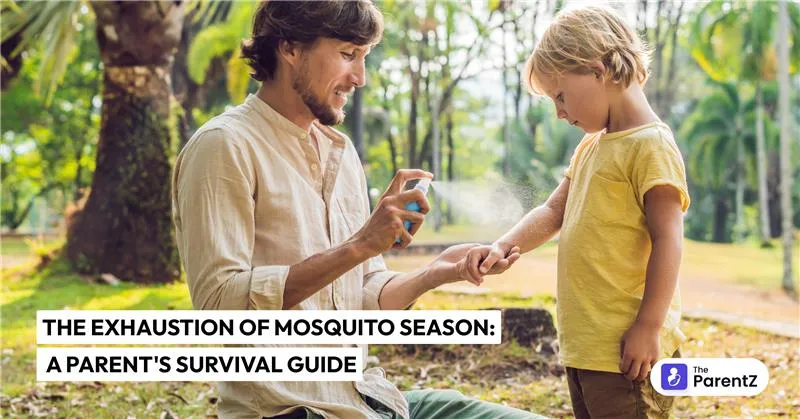 THE EXHAUSTION OF MOSQUITO SEASON:
A PARENT'S SURVIVAL GUIDE

The ParentZ